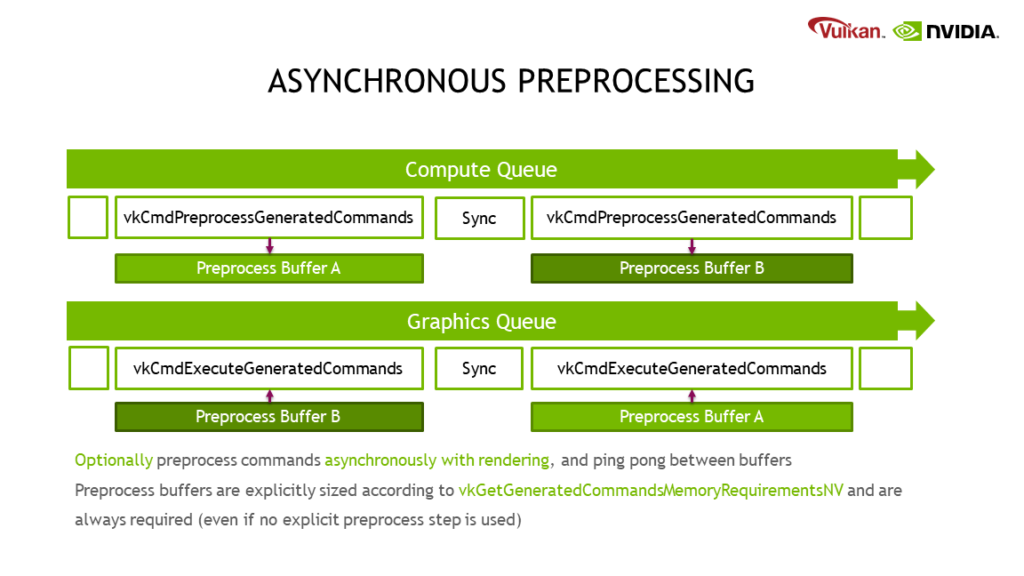 Vulkan. NVIDIA.

ASYNCHRONOUS PREPROCESSING

Compute Queue

vkCmdPreprocessGeneratedCommands

Sync

vkCmdPreprocessGeneratedCommands

Preprocess Buffer A

Preprocess Buffer B

Graphics Queue

vkCmdExecuteGeneratedCommands

Sync

vkCmdExecuteGeneratedCommands

Preprocess Buffer B

Preprocess Buffer A

Optionally preprocess commands asynchronously with rendering, and ping pong between buffers

Preprocess buffers are explicitly sized according to vkGetGeneratedCommandsMemoryRequirementsNV and are always required (even if no explicit preprocess step is used)